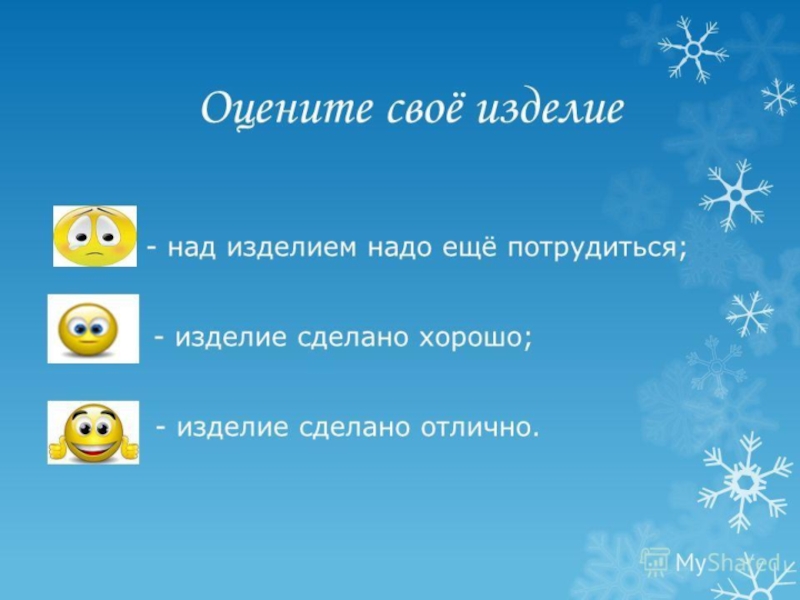 Оцените своё изделие

- над изделием надо ещё потрудиться;

- изделие сделано хорошо;

- изделие сделано отлично.

MyShared